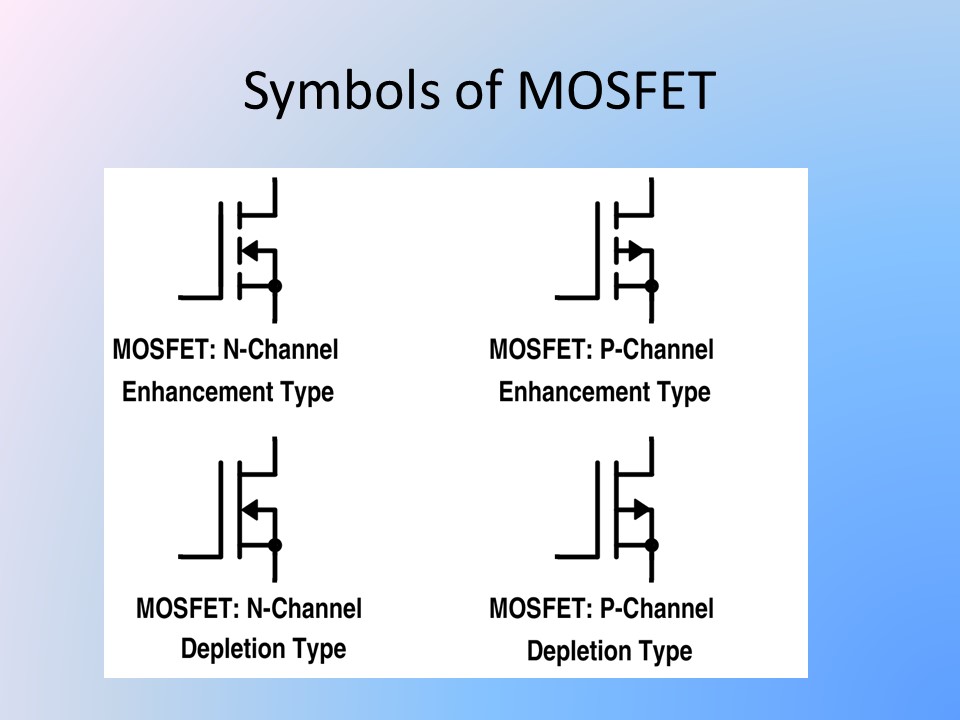 Symbols of MOSFET

MOSFET: N-Channel
Enhancement Type

MOSFET: P-Channel
Enhancement Type

MOSFET: N-Channel
Depletion Type

MOSFET: P-Channel
Depletion Type